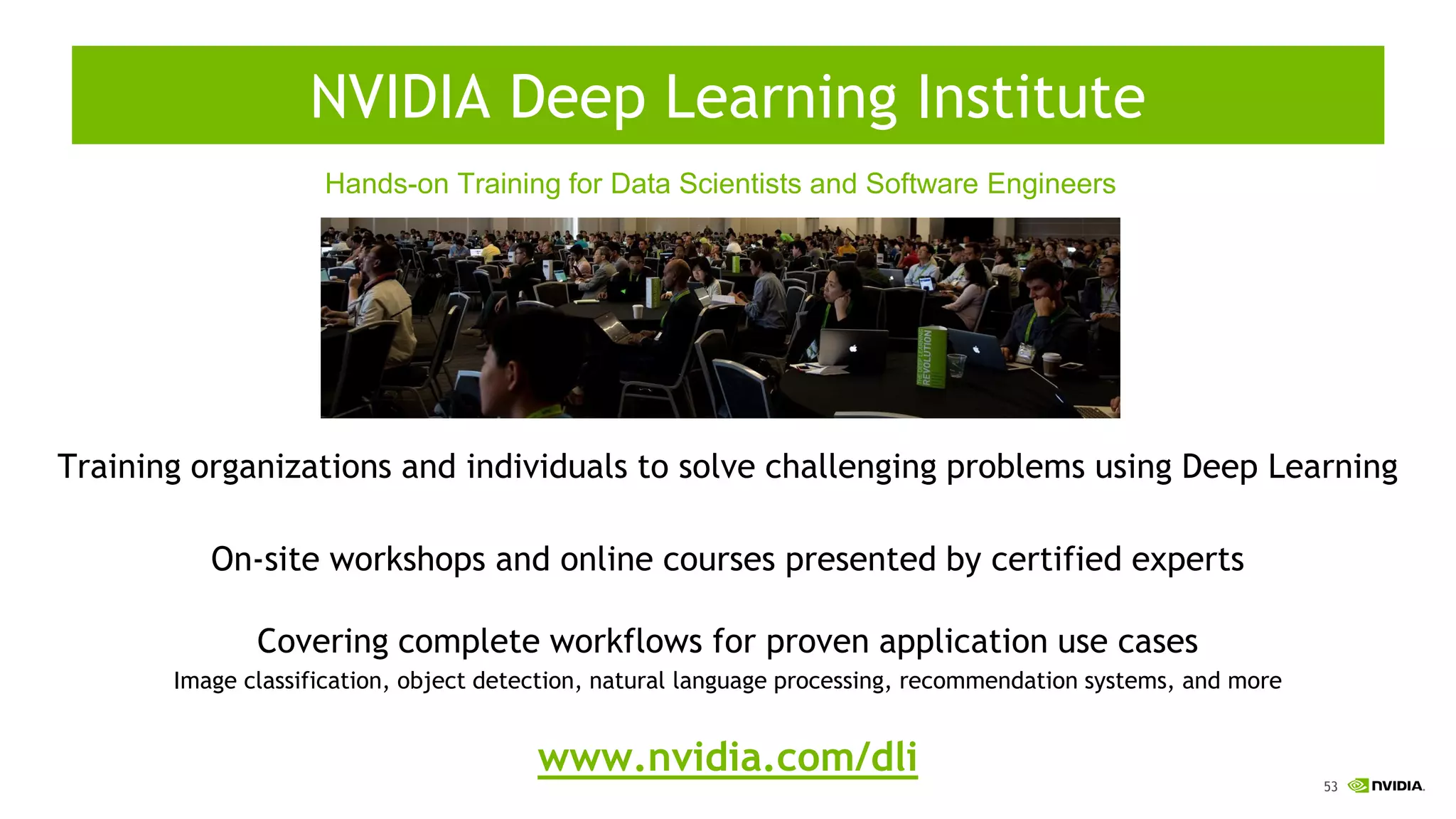 NVIDIA Deep Learning Institute

Hands-on Training for Data Scientists and Software Engineers

REVOLUTION

Training organizations and individuals to solve challenging problems using Deep Learning

On-site workshops and online courses presented by certified experts

Covering complete workflows for proven application use cases
Image classification, object detection, natural language processing, recommendation systems, and more

www.nvidia.com/dli

53 NVIDIA.